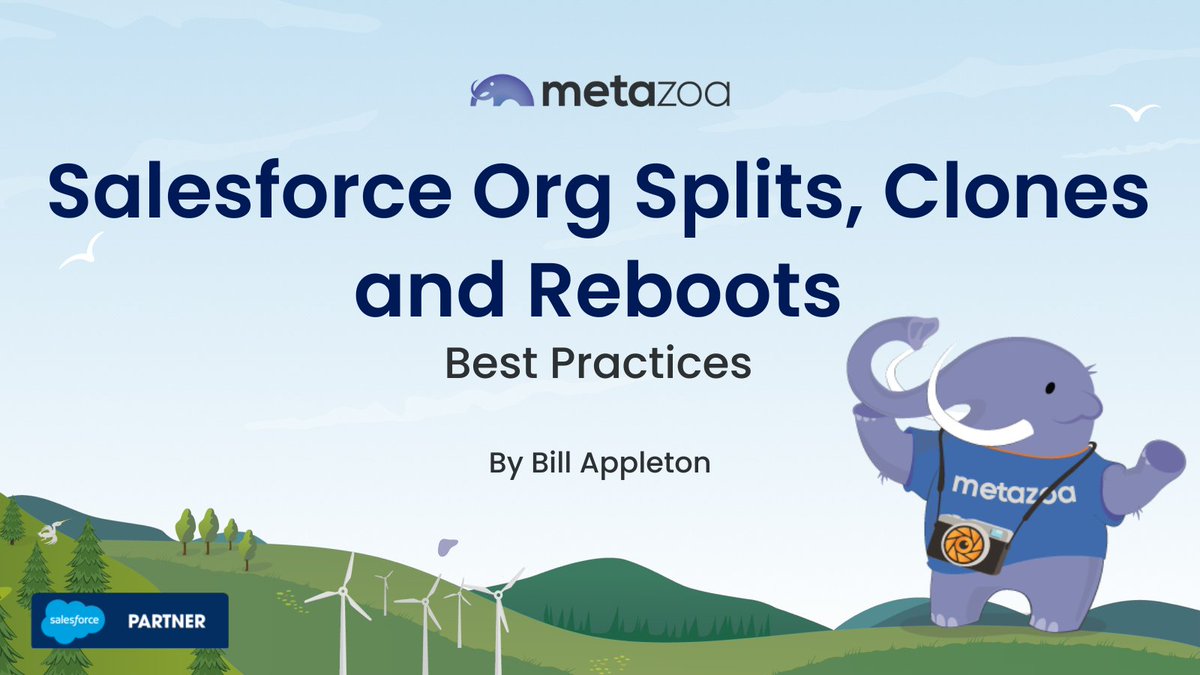 metazoa

Salesforce Org Splits, Clones and Reboots

Best Practices

By Bill Appleton

metazoa

salesforce PARTNER